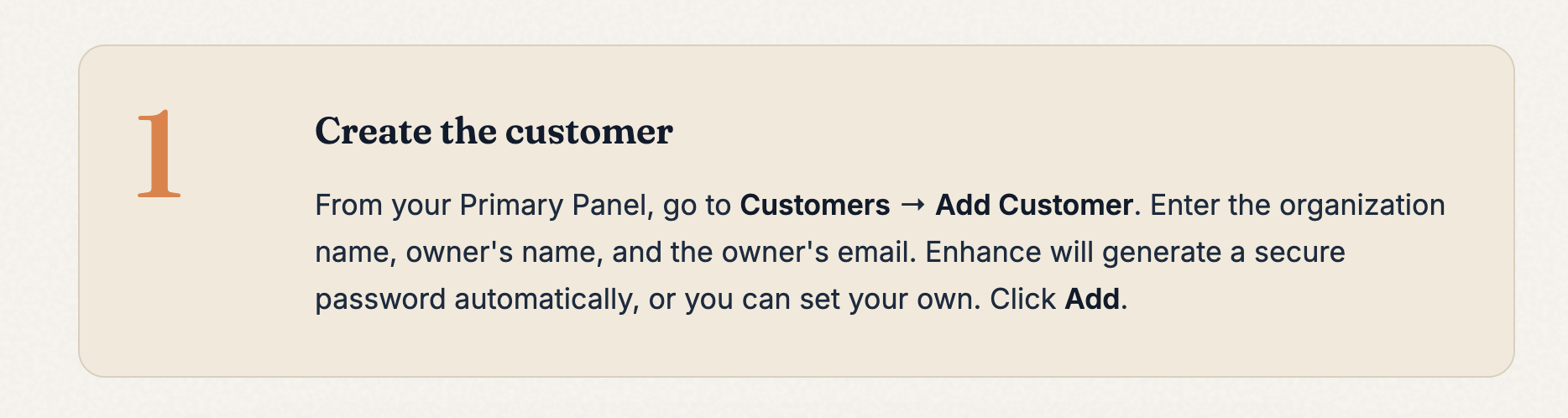 1

Create the customer

From your Primary Panel, go to Customers → Add Customer. Enter the organization name, owner's name, and the owner's email. Enhance will generate a secure password automatically, or you can set your own. Click Add.